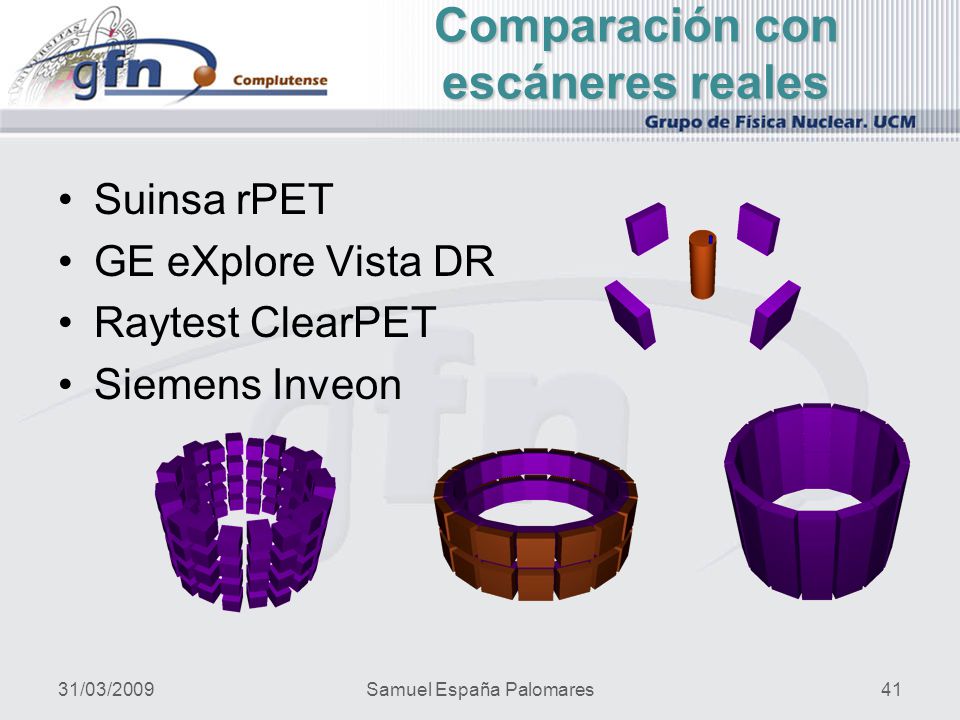 gfn Complutense

Comparación con escáneres reales

Grupo de Física Nuclear. UCM

• Suinsa rPET
• GE eXplore Vista DR
• Raytest ClearPET
• Siemens Inveon

31/03/2009

Samuel España Palomares

41